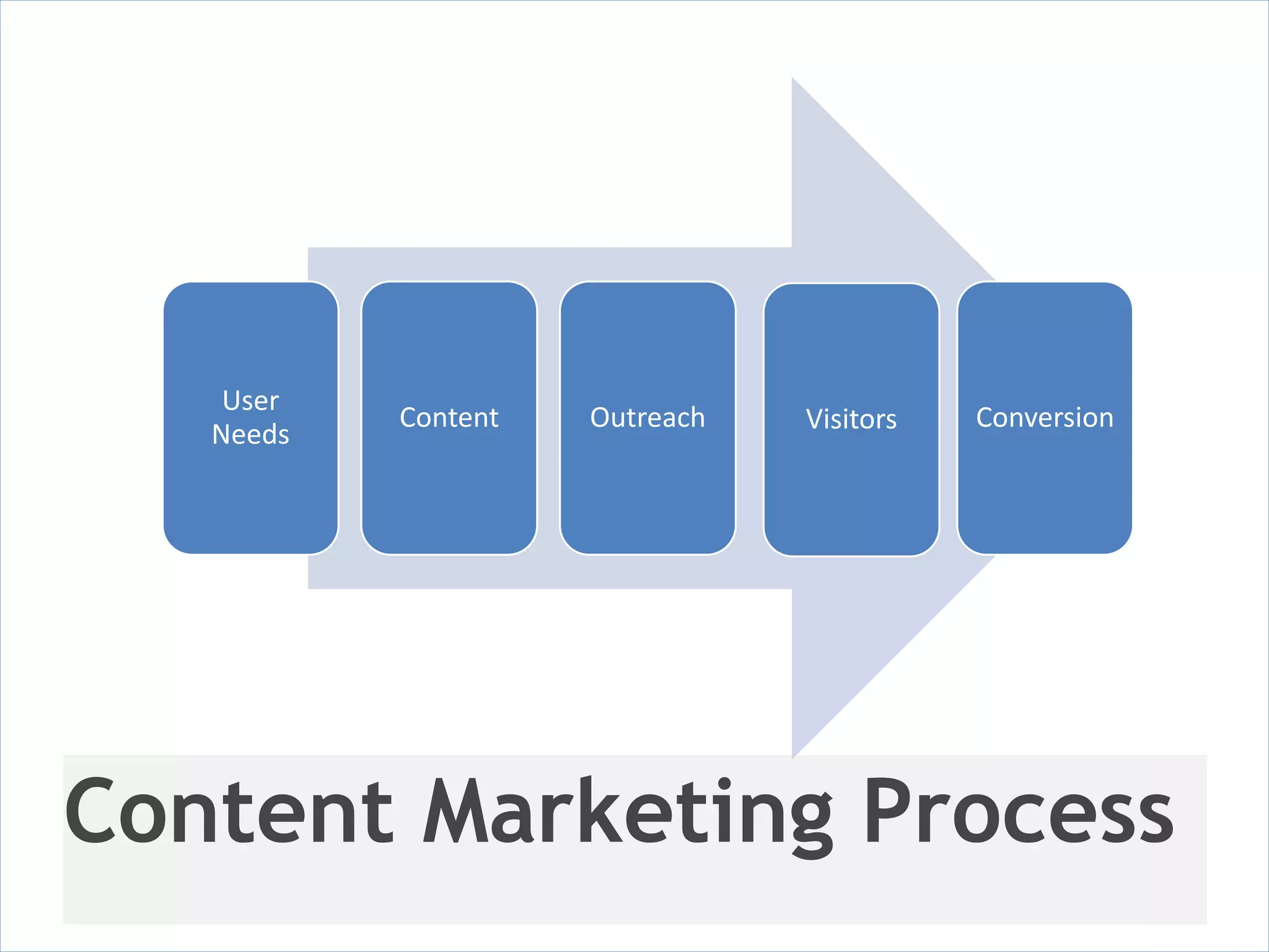 User Needs

Content

Outreach

Visitors

Conversion

Content Marketing Process